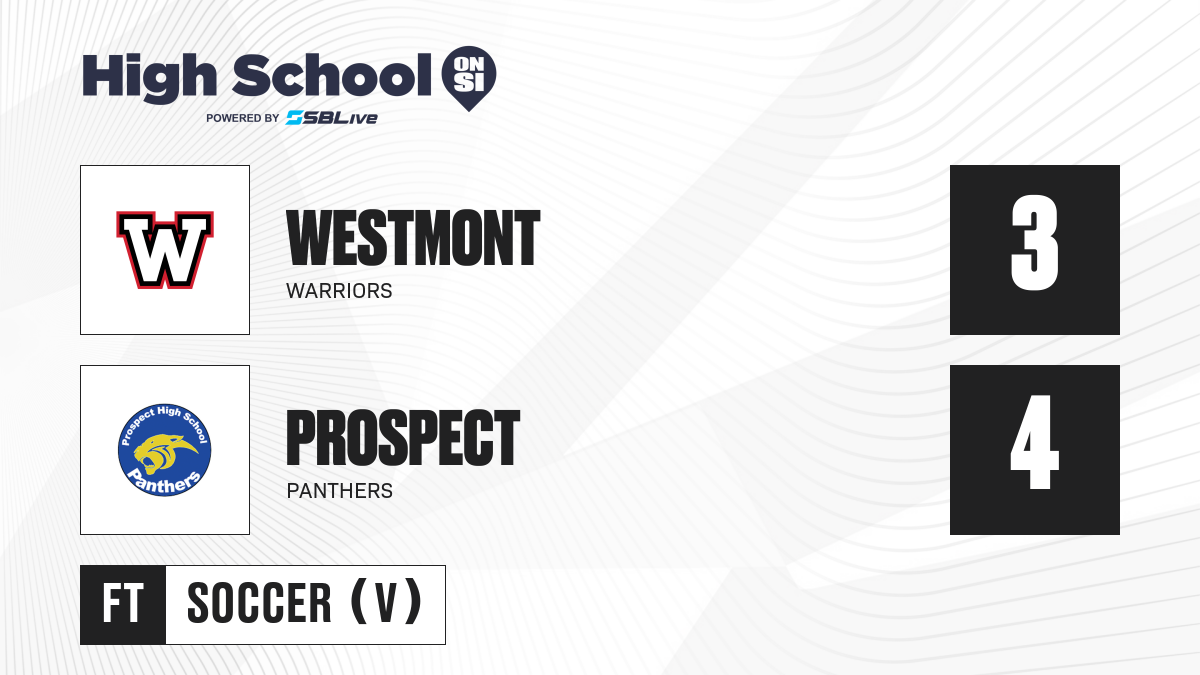 High School ON SI
POWERED BY SBLive

W

WESTMONT
WARRIORS

3

Prospect High School
Panthers

PROSPECT
PANTHERS

4

FT SOCCER (V)